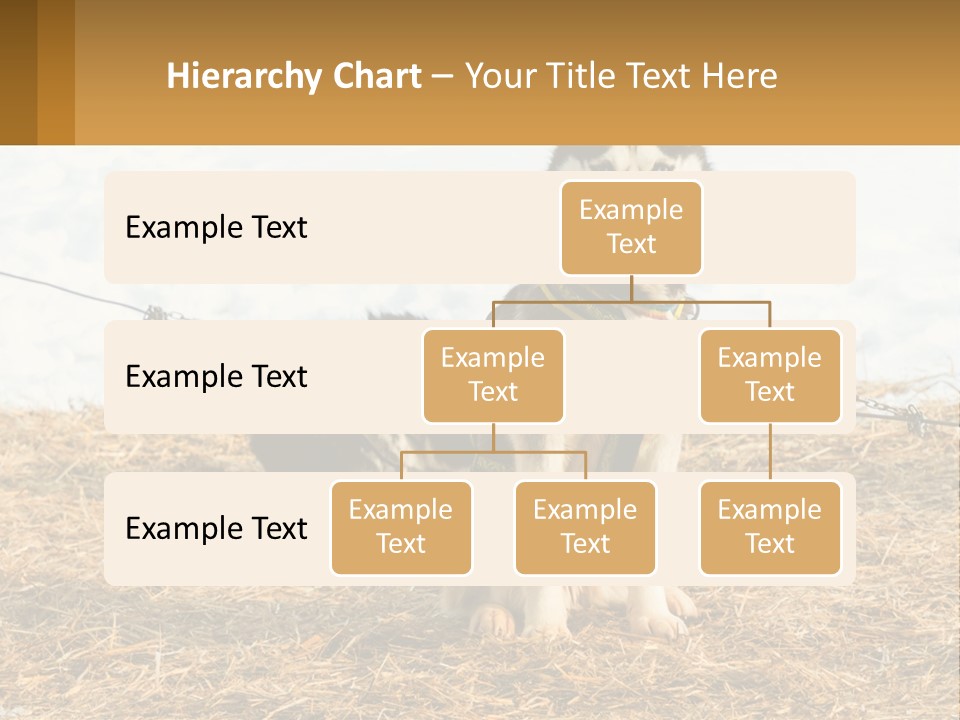 Hierarchy Chart – Your Title Text Here

Example Text

Example Text

Example Text

Example Text

Example Text

Example Text

Example Text

Example Text

Example Text